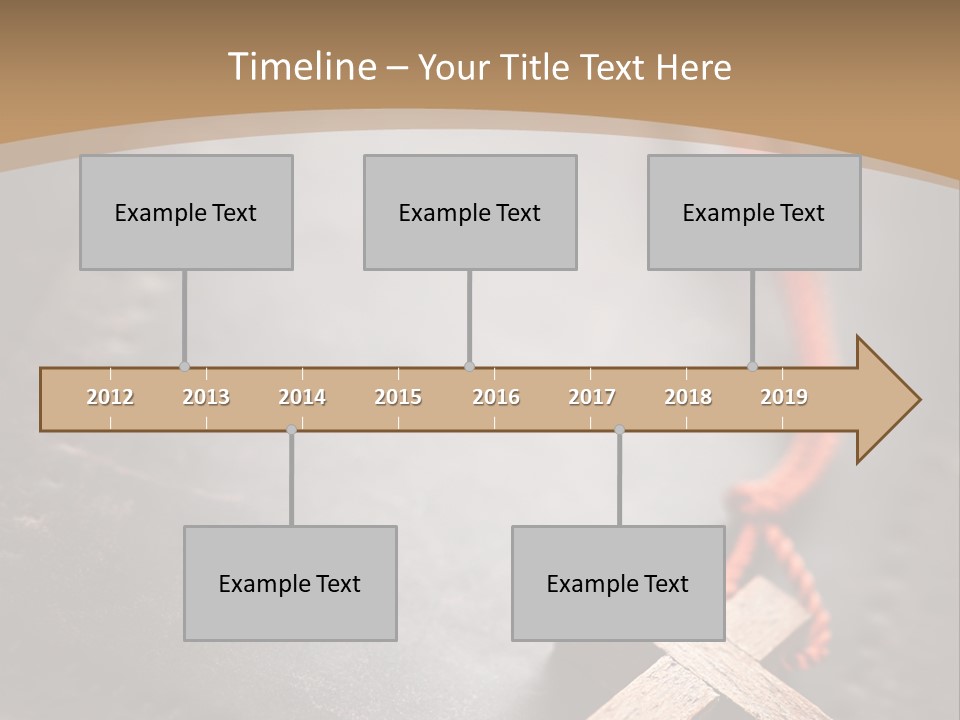 Timeline – Your Title Text Here

Example Text

Example Text

Example Text

2012 2013 2014 2015 2016 2017 2018 2019

Example Text

Example Text